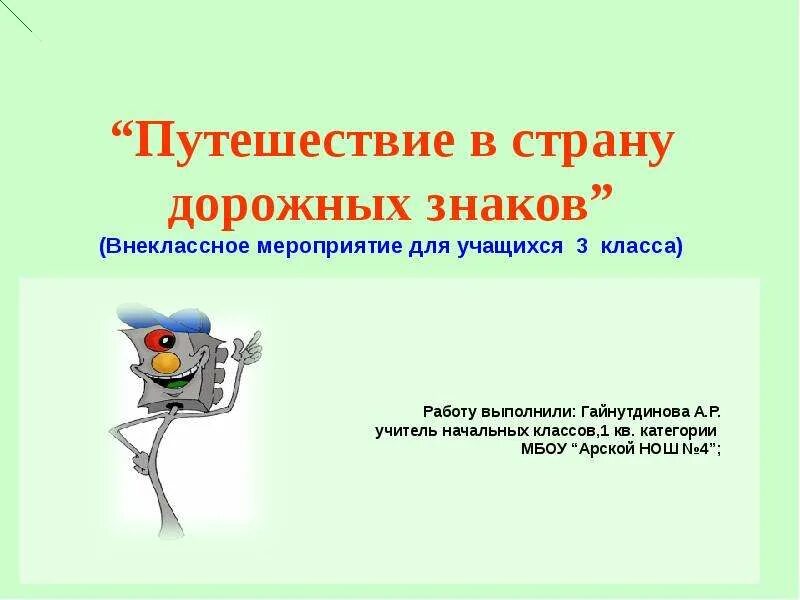 “Путешествие в страну дорожных знаков”
(Внеклассное мероприятие для учащихся 3 класса)

Работу выполнили: Гайнутдинова А.Р.
учитель начальных классов,1 кв. категории
МБОУ “Арской НОШ №4”;